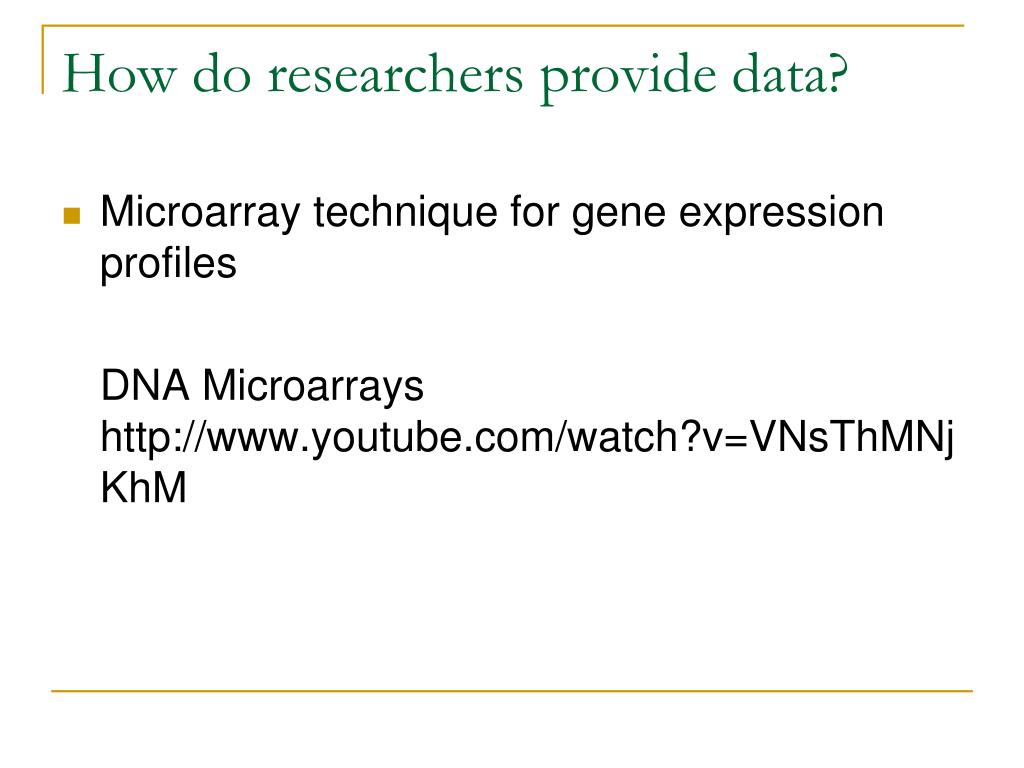 How do researchers provide data?

Microarray technique for gene expression profiles

DNA Microarrays http://www.youtube.com/watch?v=VNsThMNjKhM